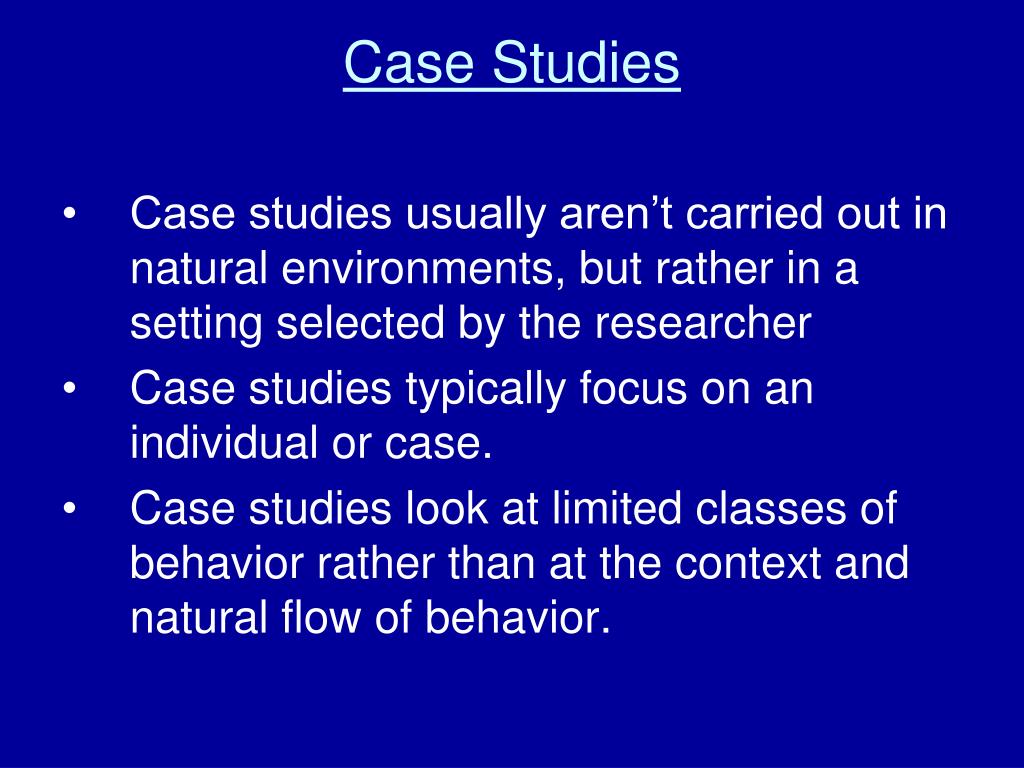 Case Studies

• Case studies usually aren’t carried out in natural environments, but rather in a setting selected by the researcher
• Case studies typically focus on an individual or case.
• Case studies look at limited classes of behavior rather than at the context and natural flow of behavior.